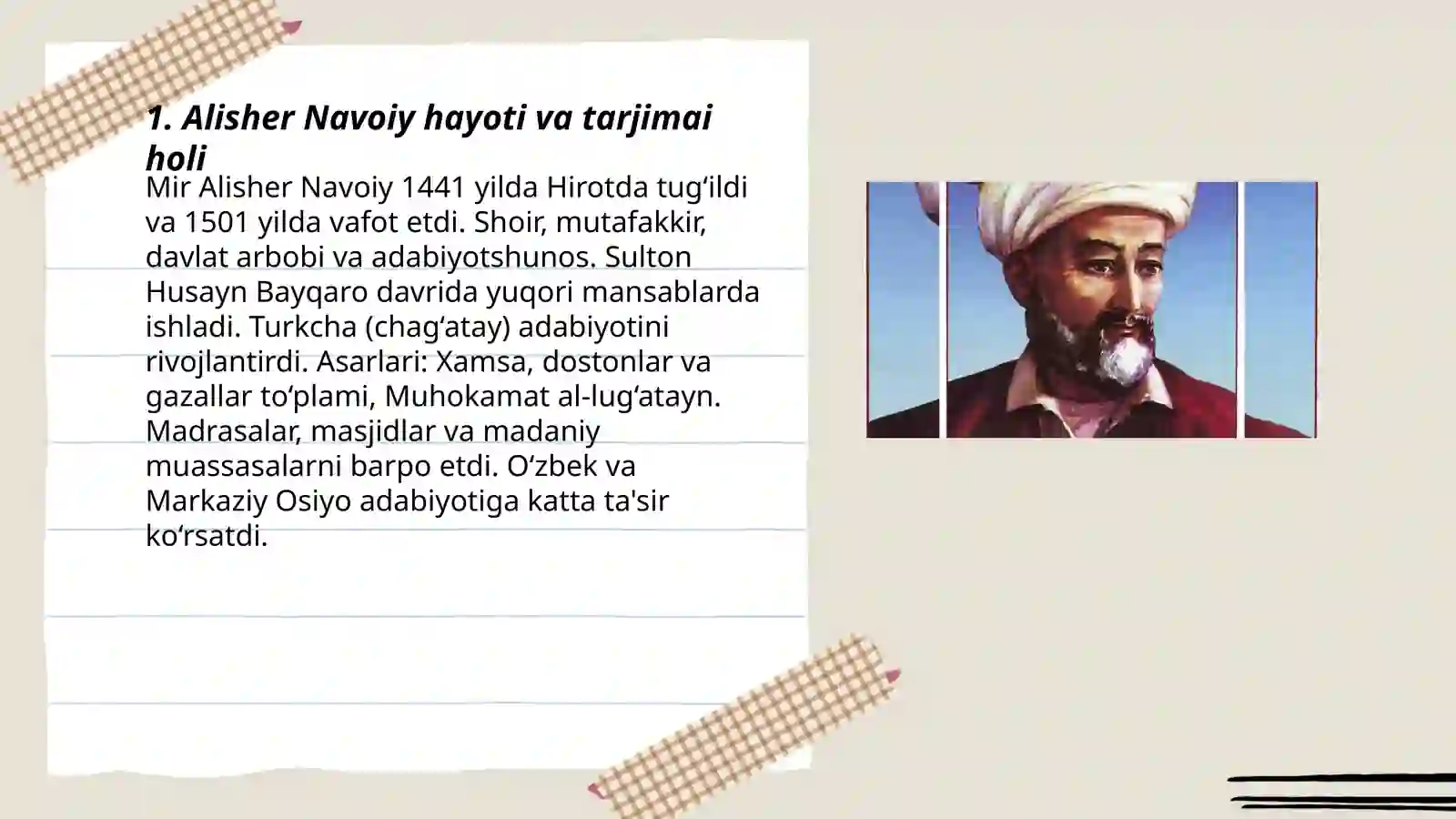 1. Alisher Navoiy hayoti va tarjimai holi

Mir Alisher Navoiy 1441 yilda Hirotda tugʻildi va 1501 yilda vafot etdi. Shoir, mutafakkir, davlat arbobi va adabiyotshunos. Sulton Husayn Bayqaro davrida yuqori mansablarda ishladi. Turkcha (chagʻatay) adabiyotini rivojlantirdi. Asarlari: Xamsa, dostonlar va gazallar toʻplami, Muhokamat al-lugʻatayn. Madrasalar, masjidlar va madaniy muassasalarni barpo etdi. Oʻzbek va Markaziy Osiyo adabiyotiga katta ta'sir koʻrsatdi.